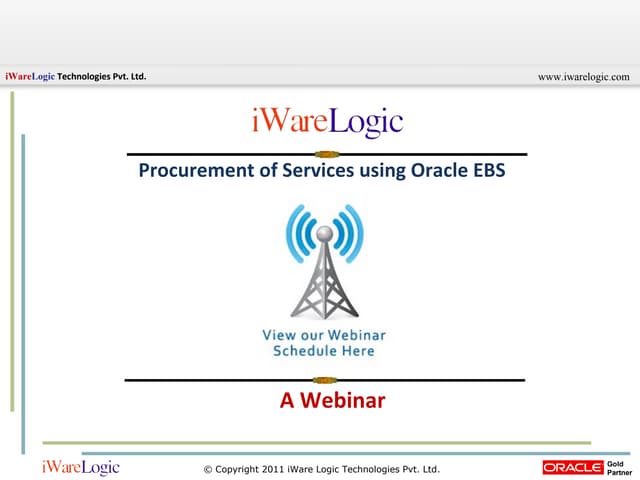 iWareLogic Technologies Pvt. Ltd.

www.iwarelogic.com

iWareLogic

Procurement of Services using Oracle EBS

View our Webinar Schedule Here

A Webinar

iWareLogic

© Copyright 2011 iWare Logic Technologies Pvt. Ltd.

ORACLE Gold Partner